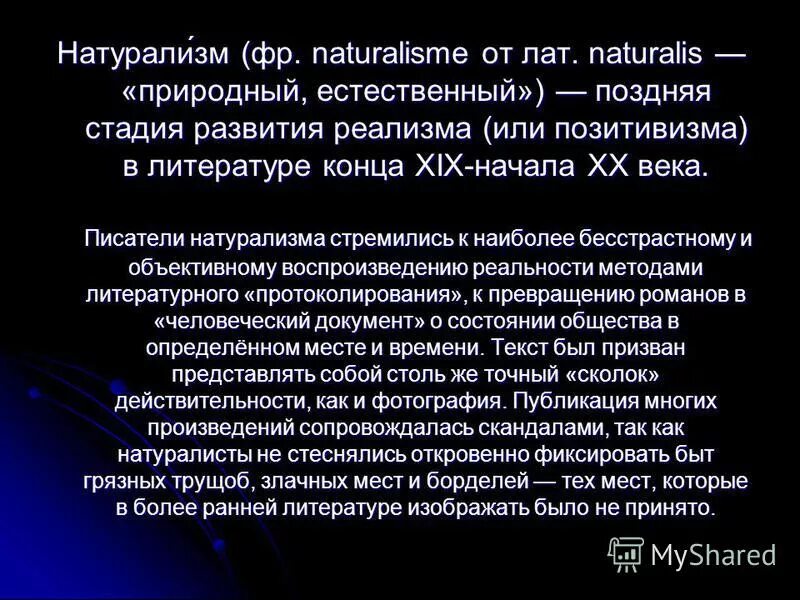 Натурали́зм (фр. naturalisme от лат. naturalis — «природный, естественный») — поздняя стадия развития реализма (или позитивизма) в литературе конца XIX-начала XX века.

Писатели натурализма стремились к наиболее бесстрастному и объективному воспроизведению реальности методами литературного «протоколирования», к превращению романов в «человеческий документ» о состоянии общества в определённом месте и времени. Текст был призван представлять собой столь же точный «сколок» действительности, как и фотография. Публикация многих произведений сопровождалась скандалами, так как натуралисты не стеснялись откровенно фиксировать быт грязных трущоб, злачных мест и борделей — тех мест, которые в более ранней литературе изображать было не принято.

MyShared